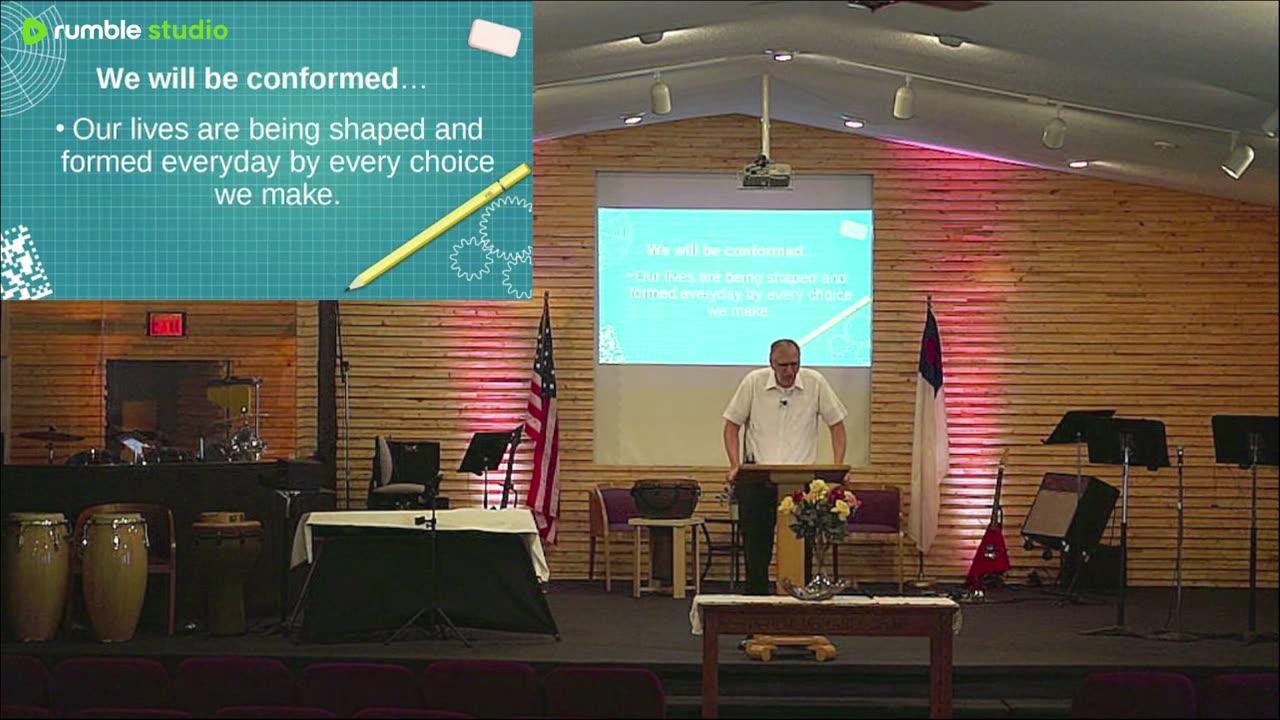 rumble studio

We will be conformed…

• Our lives are being shaped and formed everyday by every choice we make.

EXIT

We will be conformed…

• Our lives are being shaped and formed everyday by every choice we make.